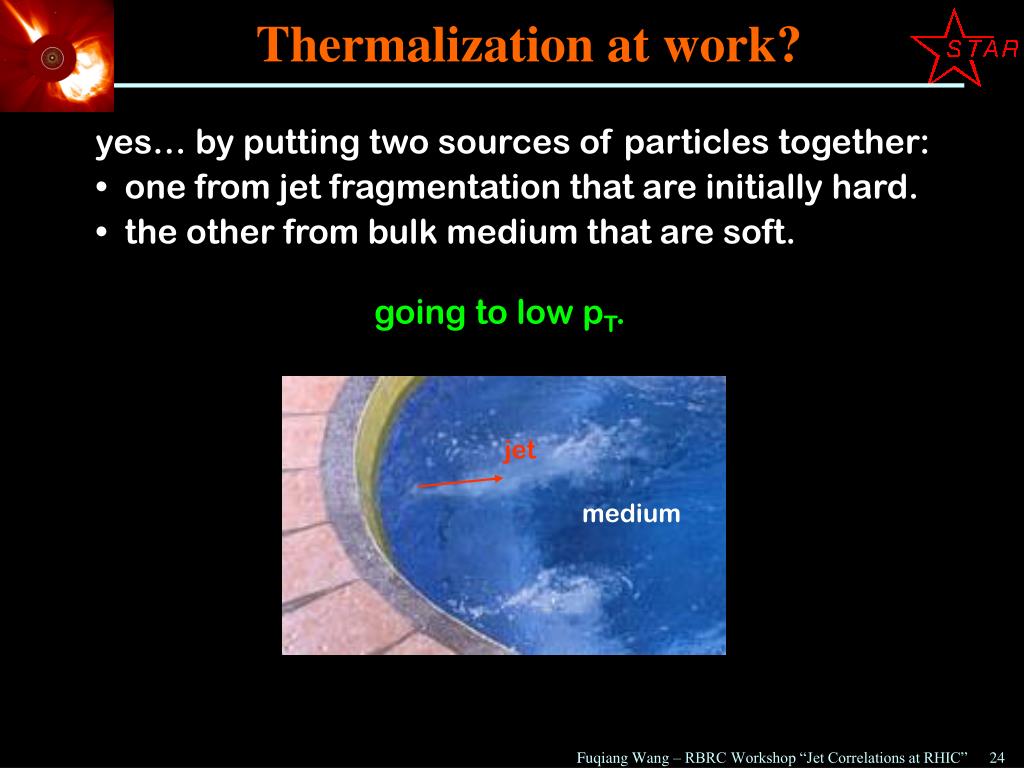 Thermalization at work?

STAR

yes… by putting two sources of particles together:
• one from jet fragmentation that are initially hard.
• the other from bulk medium that are soft.

going to low $p_T$.

jet

medium

Fuqiang Wang – RBRC Workshop “Jet Correlations at RHIC” 24